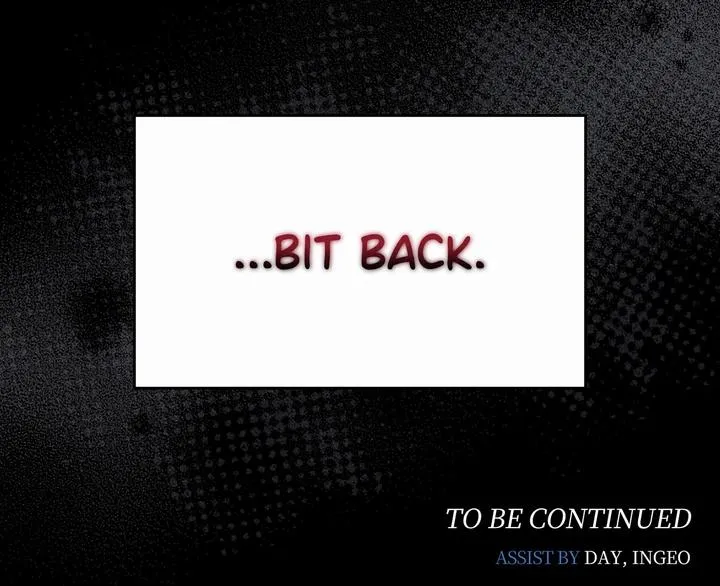 ...BIT BACK.

TO BE CONTINUED

ASSIST BY DAY, INGEO